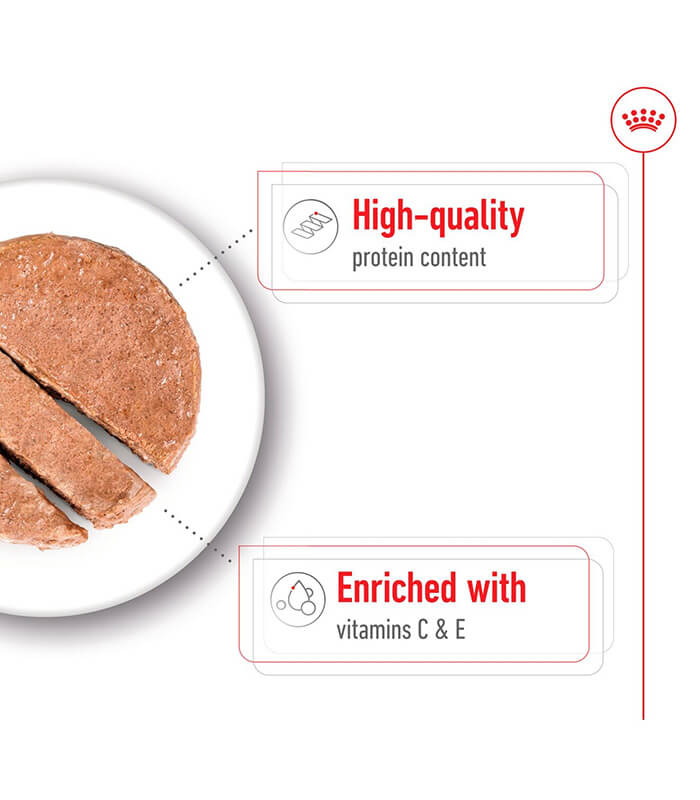 High-quality
protein content

Enriched with
vitamins C & E